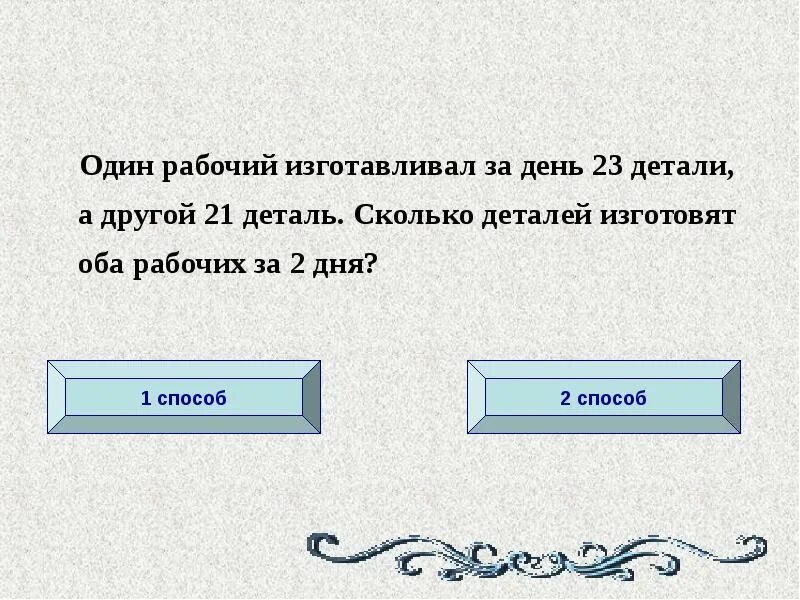 Один рабочий изготавливал за день 23 детали, а другой 21 деталь. Сколько деталей изготовят оба рабочих за 2 дня?

1 способ

2 способ